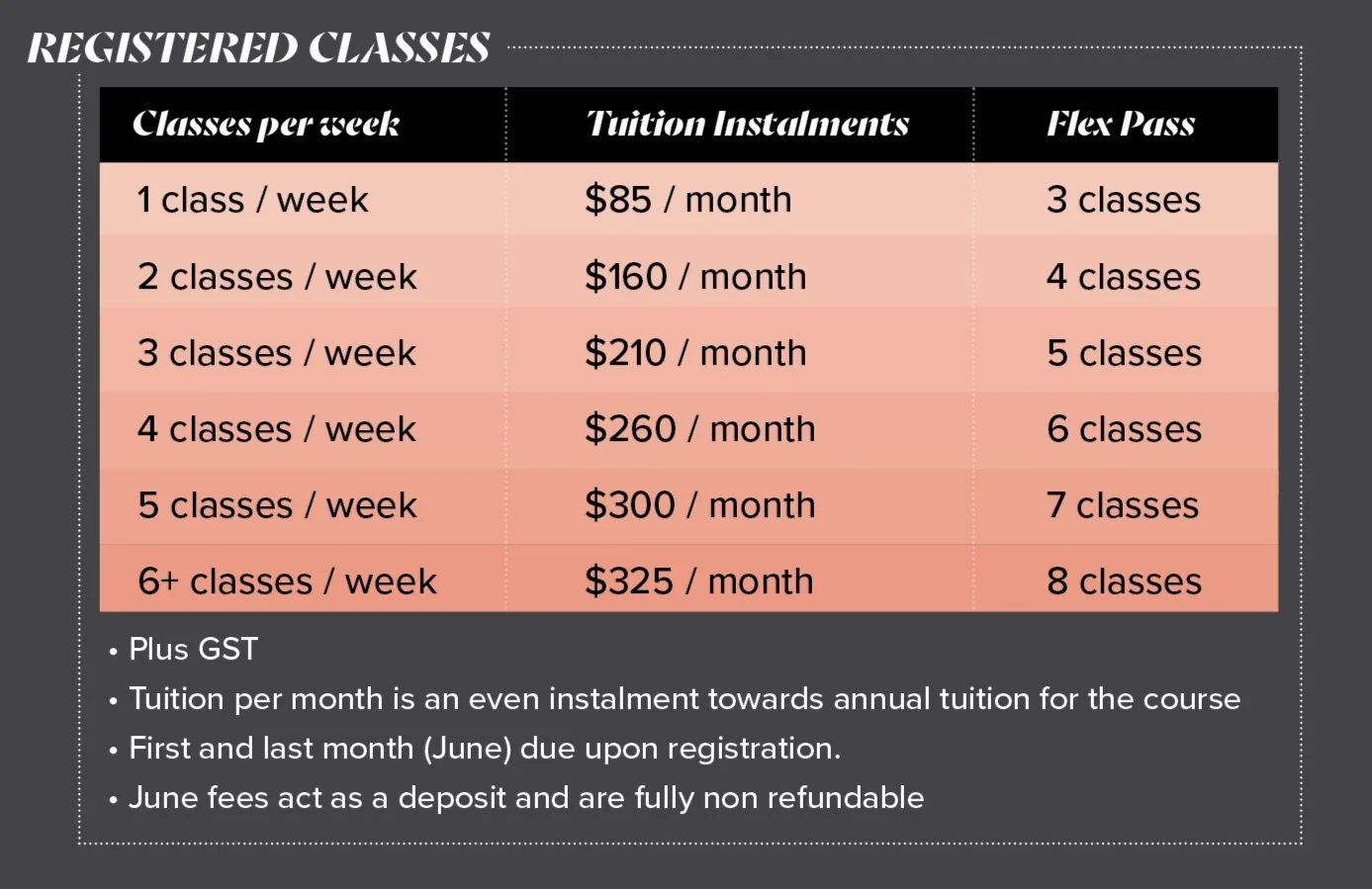 REGISTERED CLASSES

| Classes per week | Tuition Instalments | Flex Pass |
|---|---|---|
| 1 class / week | \$85 / month | 3 classes |
| 2 classes / week | \$160 / month | 4 classes |
| 3 classes / week | \$210 / month | 5 classes |
| 4 classes / week | \$260 / month | 6 classes |
| 5 classes / week | \$300 / month | 7 classes |
| 6+ classes / week | \$325 / month | 8 classes |

• Plus GST
• Tuition per month is an even instalment towards annual tuition for the course
• First and last month (June) due upon registration.
• June fees act as a deposit and are fully non refundable